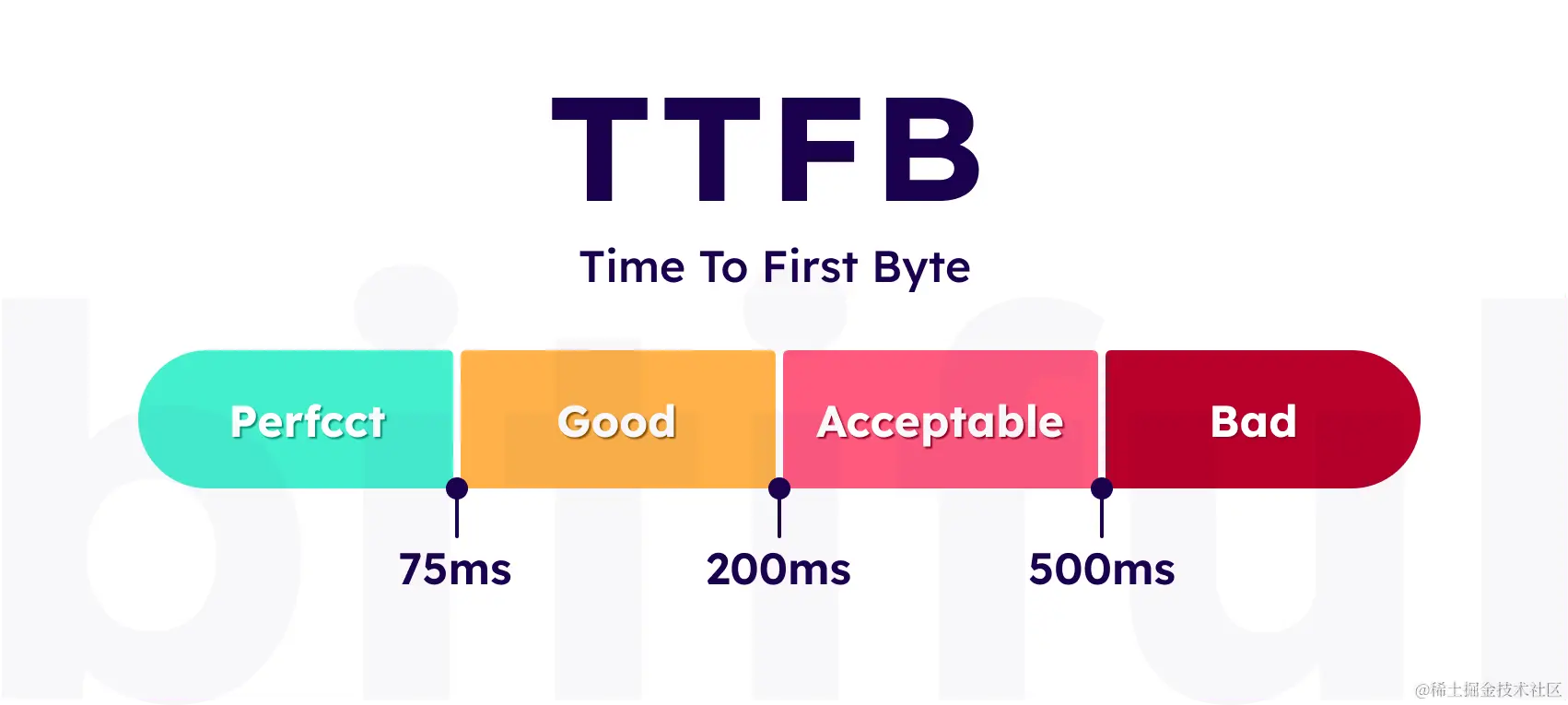 TTFB

Time To First Byte

Perfcct

Good

Acceptable

Bad

75ms

200ms

500ms

@稀土掘金技术社区